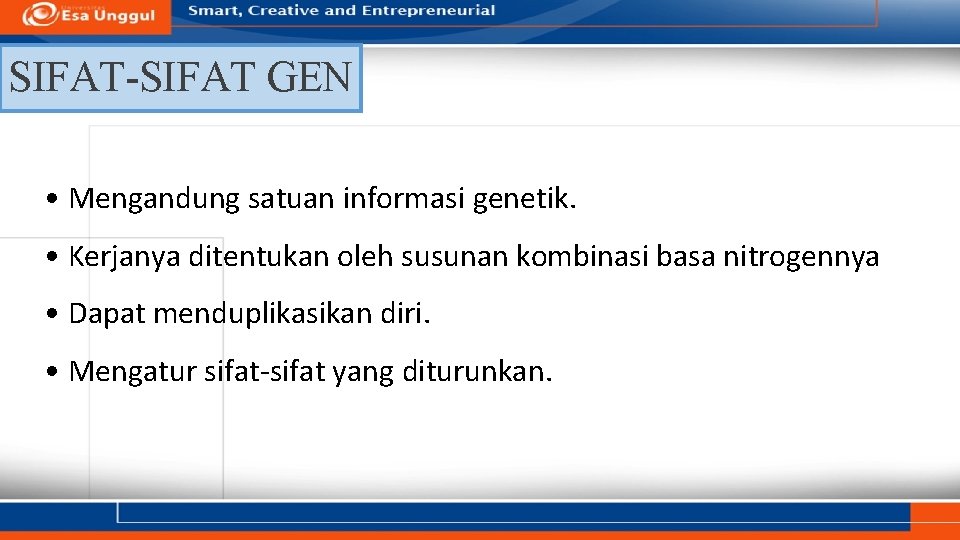 Esa Unggul
Smart, Creative and Entrepreneurial

SIFAT-SIFAT GEN

• Mengandung satuan informasi genetik.

• Kerjanya ditentukan oleh susunan kombinasi basa nitrogennya

• Dapat menduplikasikan diri.

• Mengatur sifat-sifat yang diturunkan.